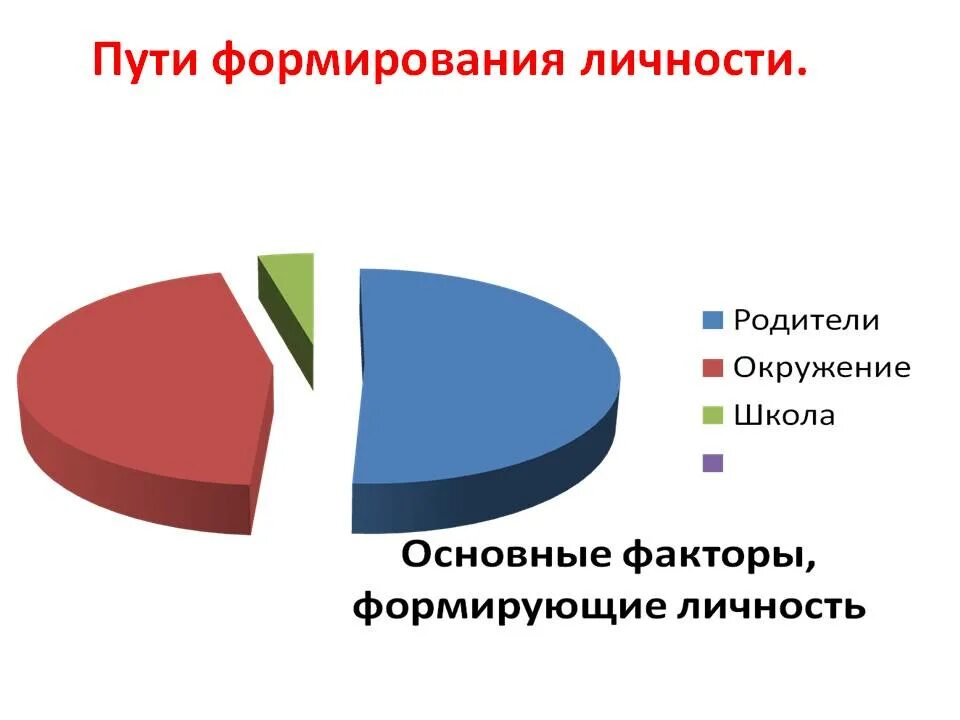 Пути формирования личности.

Родители
Окружение
Школа

Основные факторы, формирующие личность